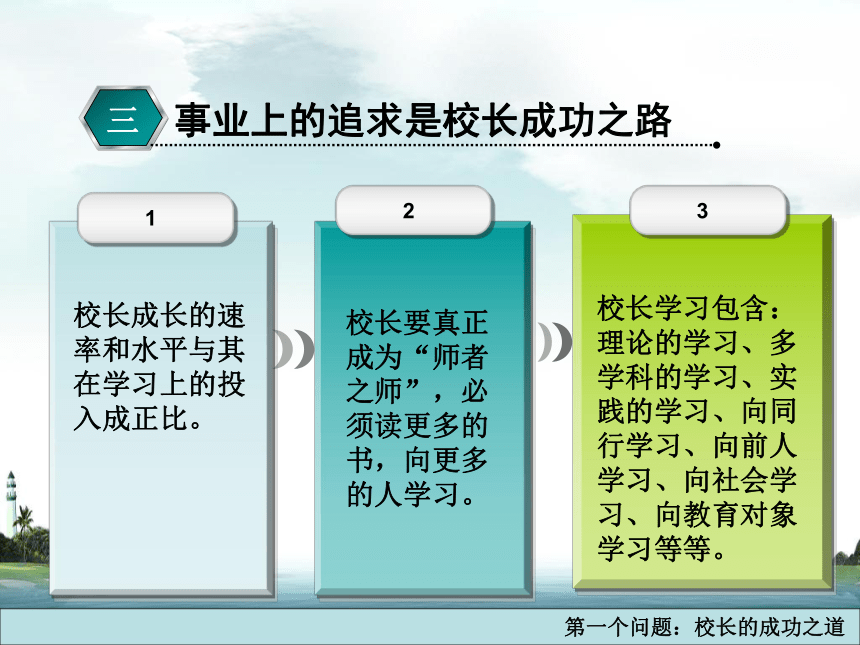 三 事业上的追求是校长成功之路

1

校长成长的速率和水平与其在学习上的投入成正比。

2

校长要真正成为“师者之师”，必须读更多的书，向更多的人学习。

3

校长学习包含：理论的学习、多学科的学习、实践的学习、向同行学习、向前人学习、向社会学习、向教育对象学习等等。

第一个问题：校长的成功之道